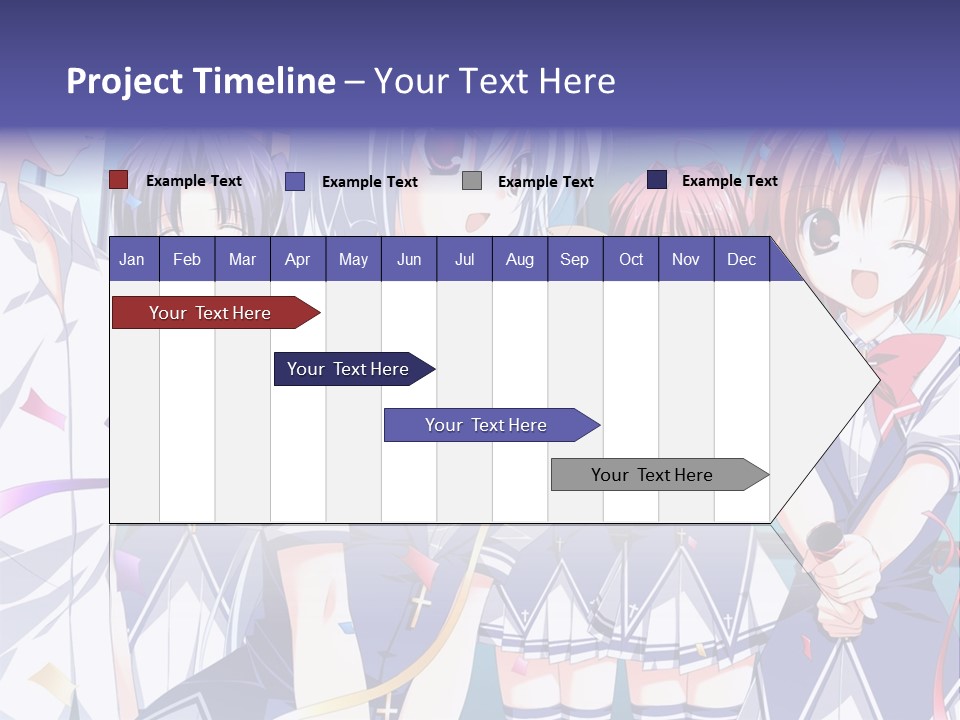 Project Timeline – Your Text Here

Example Text
Example Text
Example Text
Example Text

| Jan | Feb | Mar | Apr | May | Jun | Jul | Aug | Sep | Oct | Nov | Dec |
|---|---|---|---|---|---|---|---|---|---|---|---|

Your Text Here
Your Text Here
Your Text Here
Your Text Here